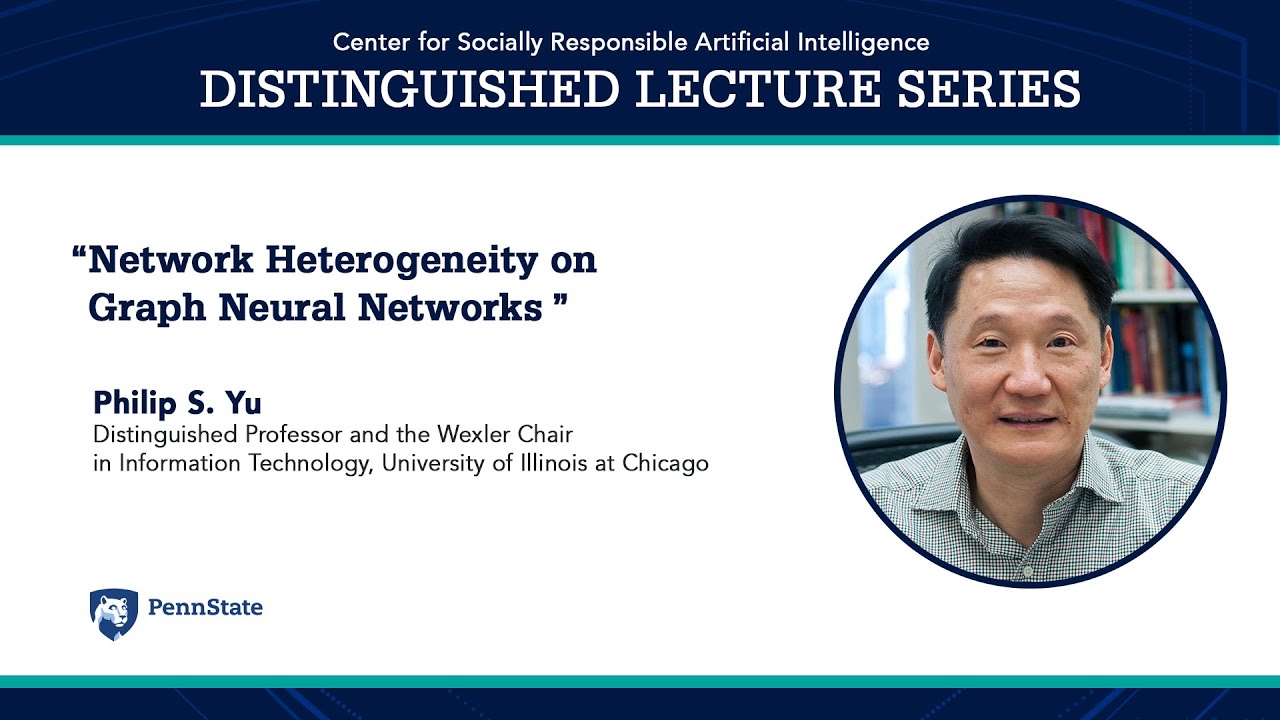 Center for Socially Responsible Artificial Intelligence
DISTINGUISHED LECTURE SERIES

“Network Heterogeneity on Graph Neural Networks ”

Philip S. Yu
Distinguished Professor and the Wexler Chair in Information Technology, University of Illinois at Chicago

PennState